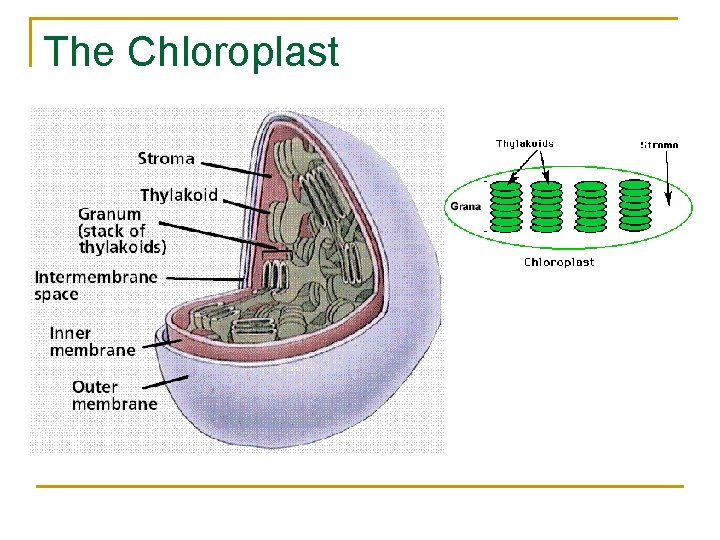 The Chloroplast

Stroma
Thylakoid
Granum (stack of thylakoids)
Intermembrane space
Inner membrane
Outer membrane

Thylakoids
Stroma
Grana
Chloroplast